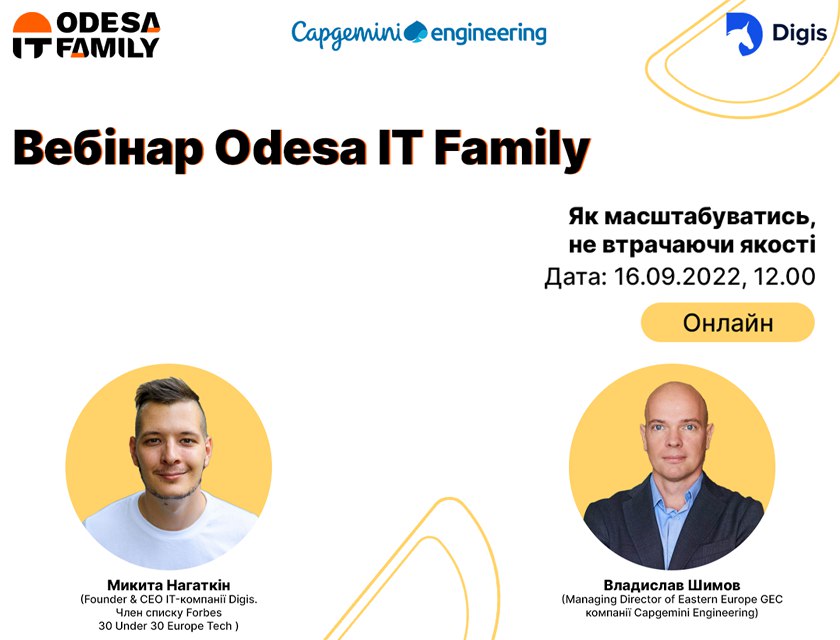 ODESA IT FAMILY

Capgemini engineering

Digis

Вебінар Odesa IT Family

Як масштабуватись, не втрачаючи якості

Дата: 16.09.2022, 12.00

Онлайн

Микита Нагаткін
(Founder & CEO IT-компанії Digis. Член списку Forbes 30 Under 30 Europe Tech )

Владислав Шимов
(Managing Director of Eastern Europe GEC компанії Capgemini Engineering)